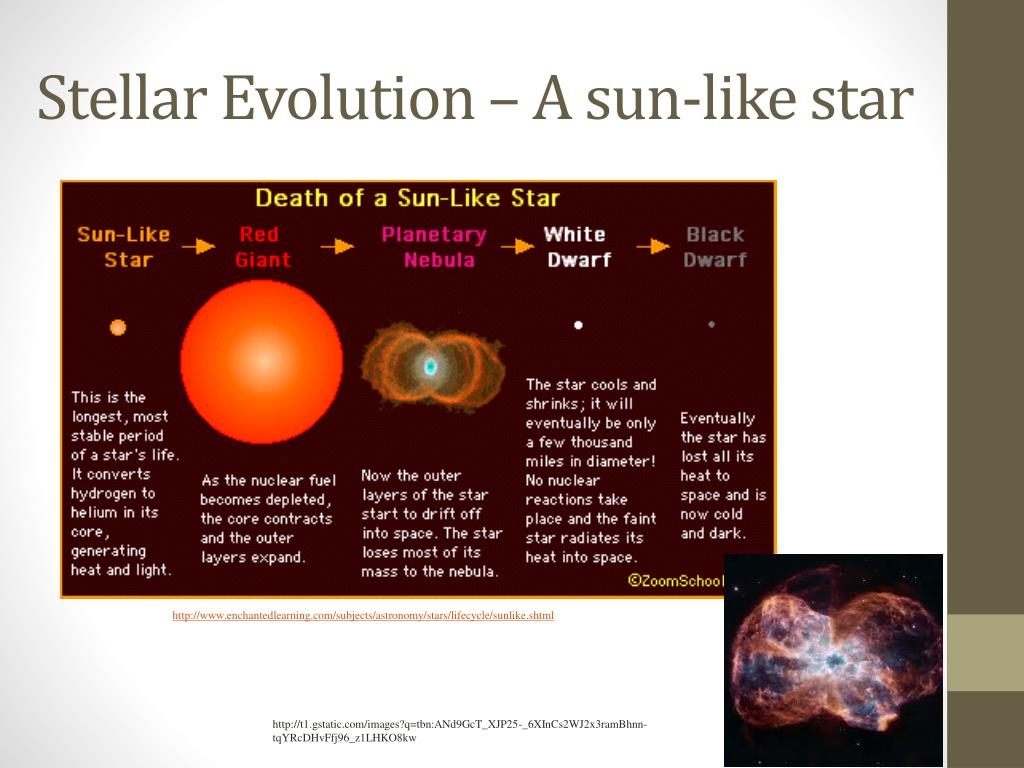 Stellar Evolution – A sun-like star

Death of a Sun-Like Star

Sun-Like Star → Red Giant → Planetary Nebula → White Dwarf → Black Dwarf

This is the longest, most stable period of a star's life. It converts hydrogen to helium in its core, generating heat and light.

As the nuclear fuel becomes depleted, the core contracts and the outer layers expand.

Now the outer layers of the star start to drift off into space. The star loses most of its mass to the nebula.

The star cools and shrinks; it will eventually be only a few thousand miles in diameter! No nuclear reactions take place and the faint star radiates its heat into space.

Eventually the star has lost all its heat to space and is now cold and dark.

©ZoomSchool

http://www.enchantedlearning.com/subjects/astronomy/stars/lifecycle/sunlike.shtml

http://t1.gstatic.com/images?q=tbn:ANd9GcT_XJP25-_6XInCs2WJ2x3ramBhnn-tqYRcDHvFfj96_z1LHKO8kw